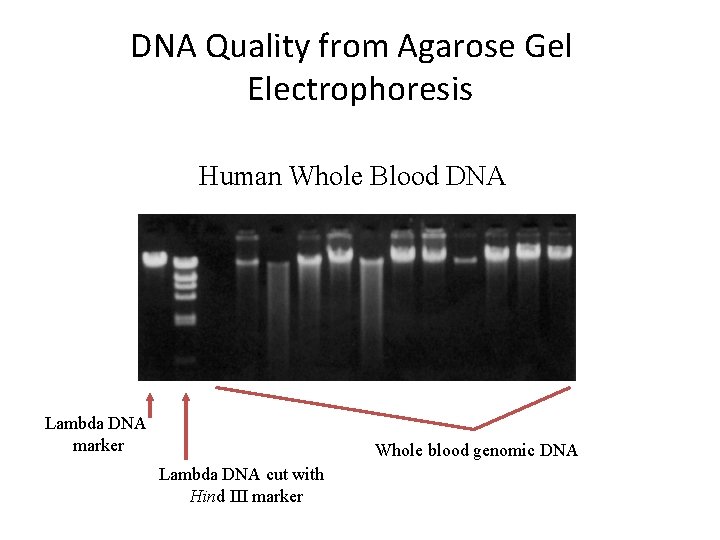 DNA Quality from Agarose Gel Electrophoresis

Human Whole Blood DNA

Lambda DNA marker

Lambda DNA cut with Hind III marker

Whole blood genomic DNA